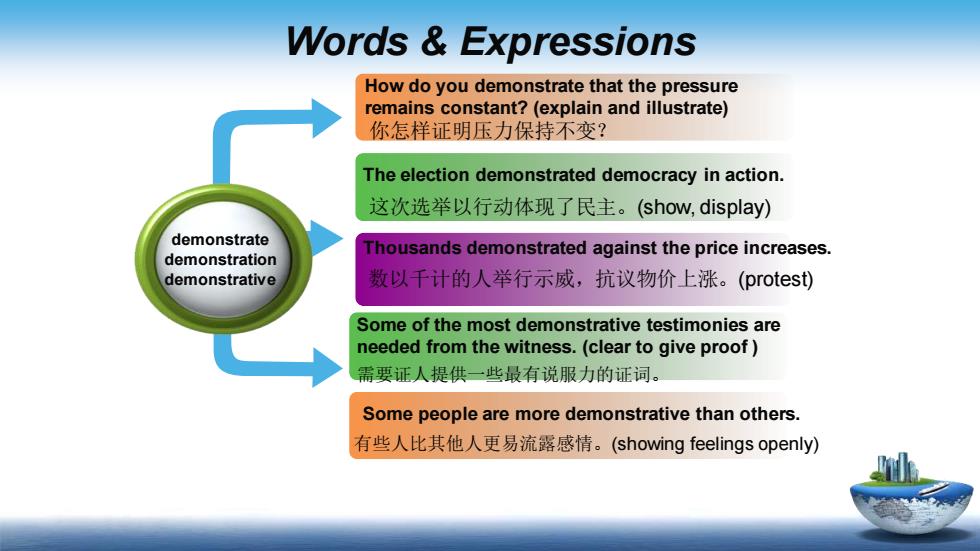 Words & Expressions

demonstrate
demonstration
demonstrative

How do you demonstrate that the pressure remains constant? (explain and illustrate)
你怎样证明压力保持不变?

The election demonstrated democracy in action.
这次选举以行动体现了民主。(show, display)

Thousands demonstrated against the price increases.
数以千计的人举行示威，抗议物价上涨。(protest)

Some of the most demonstrative testimonies are needed from the witness. (clear to give proof )
需要证人提供一些最有说服力的证词。

Some people are more demonstrative than others.
有些人比其他人更易流露感情。(showing feelings openly)